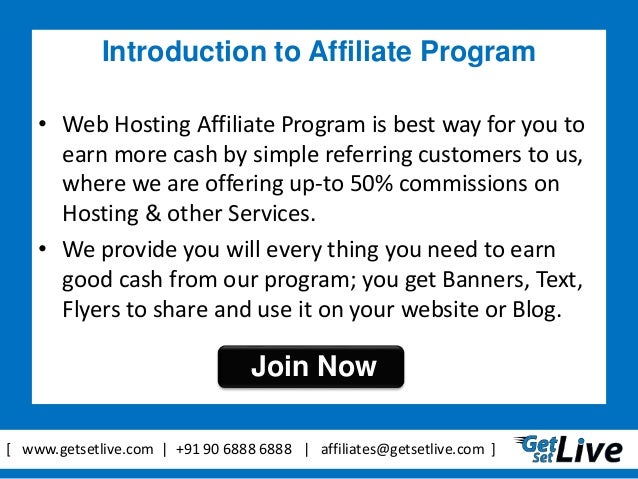 Introduction to Affiliate Program

• Web Hosting Affiliate Program is best way for you to earn more cash by simple referring customers to us, where we are offering up-to 50% commissions on Hosting & other Services.

• We provide you will every thing you need to earn good cash from our program; you get Banners, Text, Flyers to share and use it on your website or Blog.

Join Now

[ www.getsetlive.com | +91 90 6888 6888 | affiliates@getsetlive.com ]

Get Set Live